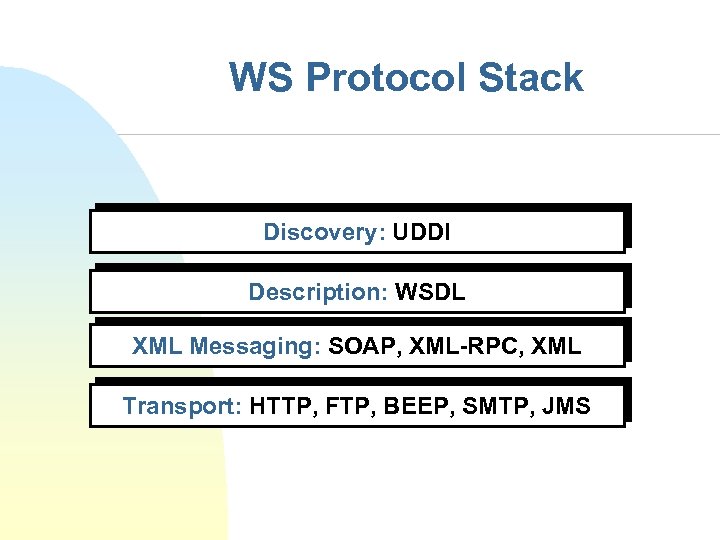 WS Protocol Stack

Discovery: UDDI

Description: WSDL

XML Messaging: SOAP, XML-RPC, XML

Transport: HTTP, FTP, BEEP, SMTP, JMS